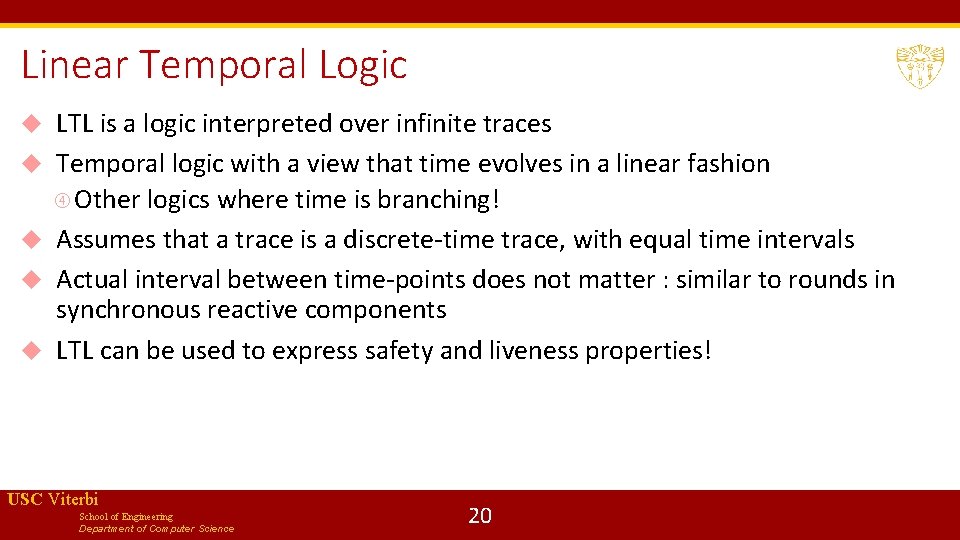 Linear Temporal Logic

LTL is a logic interpreted over infinite traces

Temporal logic with a view that time evolves in a linear fashion

Other logics where time is branching!

Assumes that a trace is a discrete-time trace, with equal time intervals

Actual interval between time-points does not matter : similar to rounds in synchronous reactive components

LTL can be used to express safety and liveness properties!

USC Viterbi
School of Engineering
Department of Computer Science

20